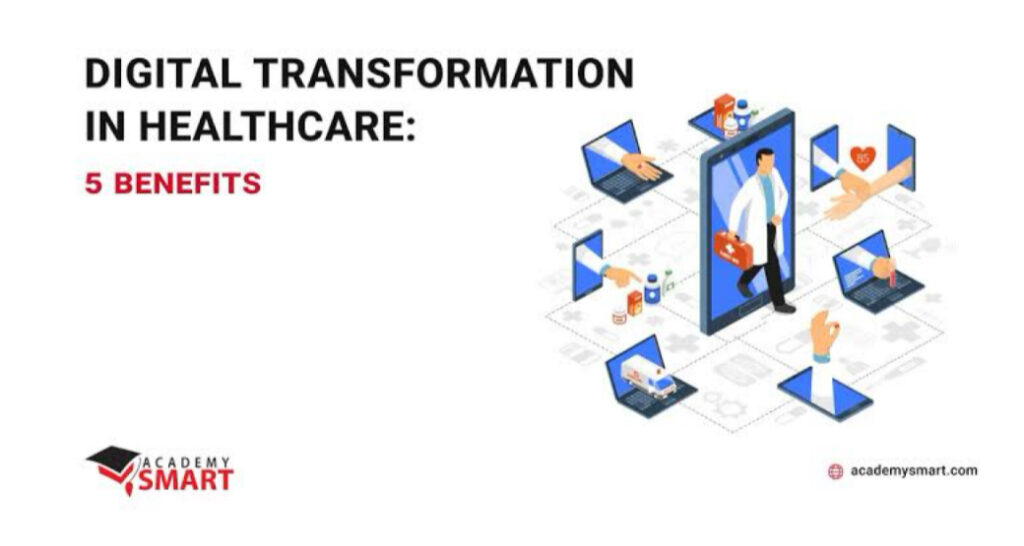 DIGITAL TRANSFORMATION IN HEALTHCARE:
5 BENEFITS

85

ACADEMY SMART

academysmart.com